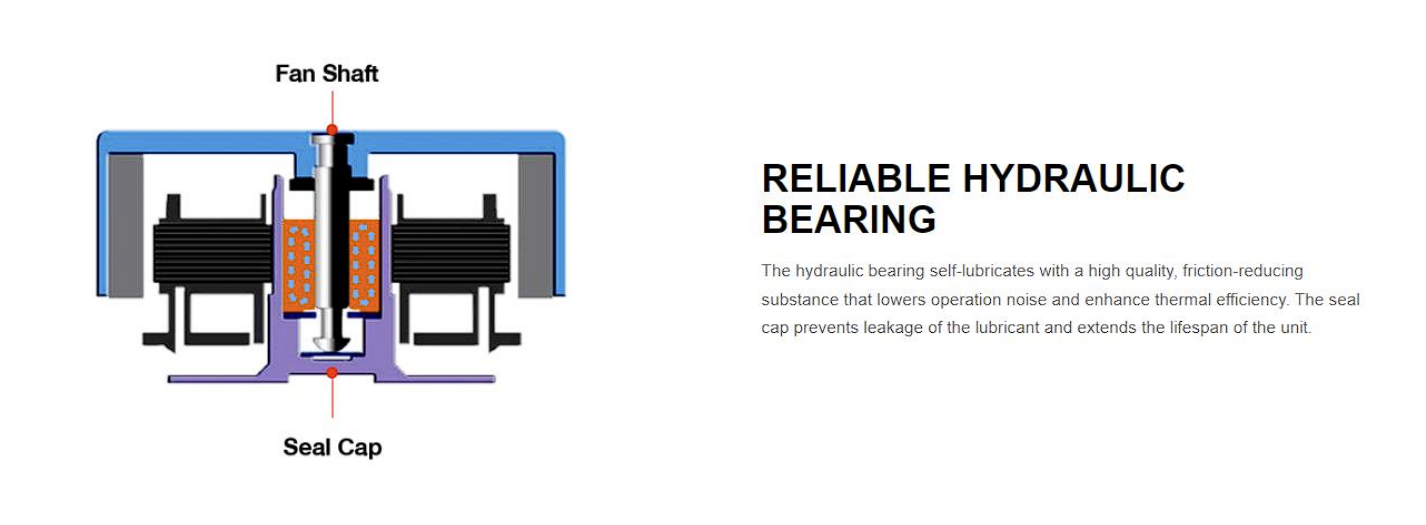 Fan Shaft

Seal Cap

RELIABLE HYDRAULIC BEARING

The hydraulic bearing self-lubricates with a high quality, friction-reducing substance that lowers operation noise and enhance thermal efficiency. The seal cap prevents leakage of the lubricant and extends the lifespan of the unit.